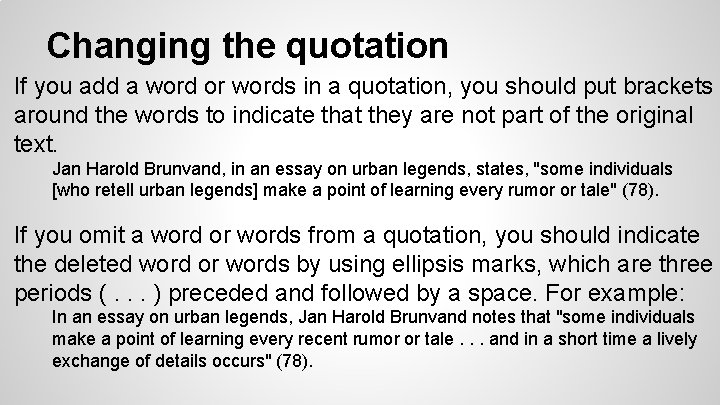 Changing the quotation

If you add a word or words in a quotation, you should put brackets around the words to indicate that they are not part of the original text.

Jan Harold Brunvand, in an essay on urban legends, states, "some individuals [who retell urban legends] make a point of learning every rumor or tale" (78).

If you omit a word or words from a quotation, you should indicate the deleted word or words by using ellipsis marks, which are three periods ( . . . ) preceded and followed by a space. For example:

In an essay on urban legends, Jan Harold Brunvand notes that "some individuals make a point of learning every recent rumor or tale . . . and in a short time a lively exchange of details occurs" (78).